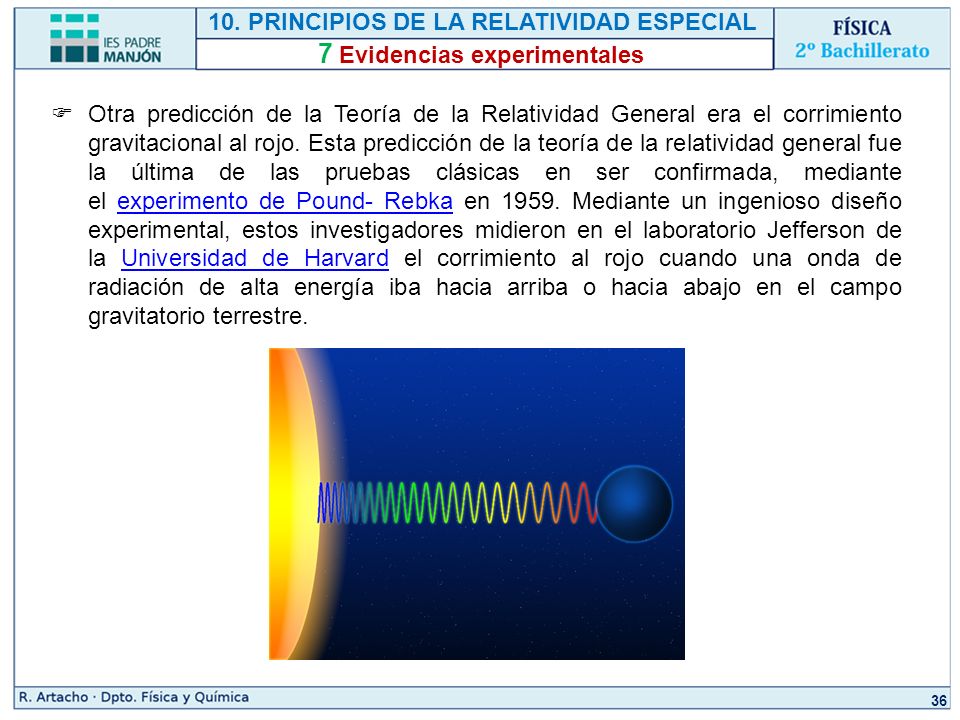 IES PADRE MANJÓN

10. PRINCIPIOS DE LA RELATIVIDAD ESPECIAL

7 Evidencias experimentales

FÍSICA
2º Bachillerato

☞ Otra predicción de la Teoría de la Relatividad General era el corrimiento gravitacional al rojo. Esta predicción de la teoría de la relatividad general fue la última de las pruebas clásicas en ser confirmada, mediante el experimento de Pound- Rebka en 1959. Mediante un ingenioso diseño experimental, estos investigadores midieron en el laboratorio Jefferson de la Universidad de Harvard el corrimiento al rojo cuando una onda de radiación de alta energía iba hacia arriba o hacia abajo en el campo gravitatorio terrestre.

R. Artacho · Dpto. Física y Química

36